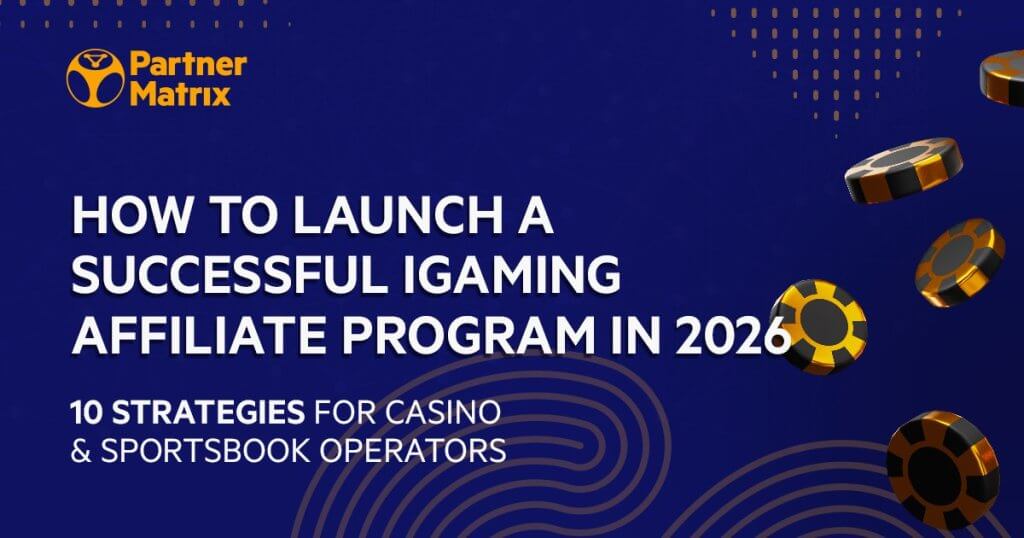 Partner Matrix

HOW TO LAUNCH A SUCCESSFUL IGAMING AFFILIATE PROGRAM IN 2026

10 STRATEGIES FOR CASINO & SPORTSBOOK OPERATORS